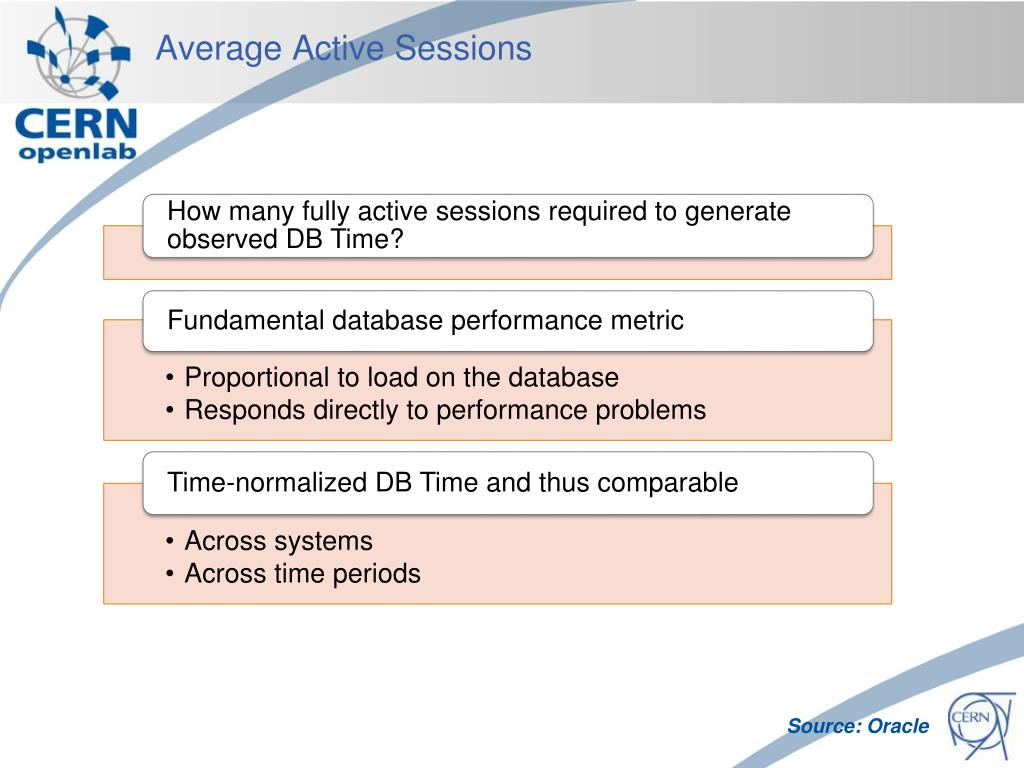 CERN openlab

Average Active Sessions

How many fully active sessions required to generate observed DB Time?

Fundamental database performance metric

• Proportional to load on the database
• Responds directly to performance problems

Time-normalized DB Time and thus comparable

• Across systems
• Across time periods

Source: Oracle

CERN